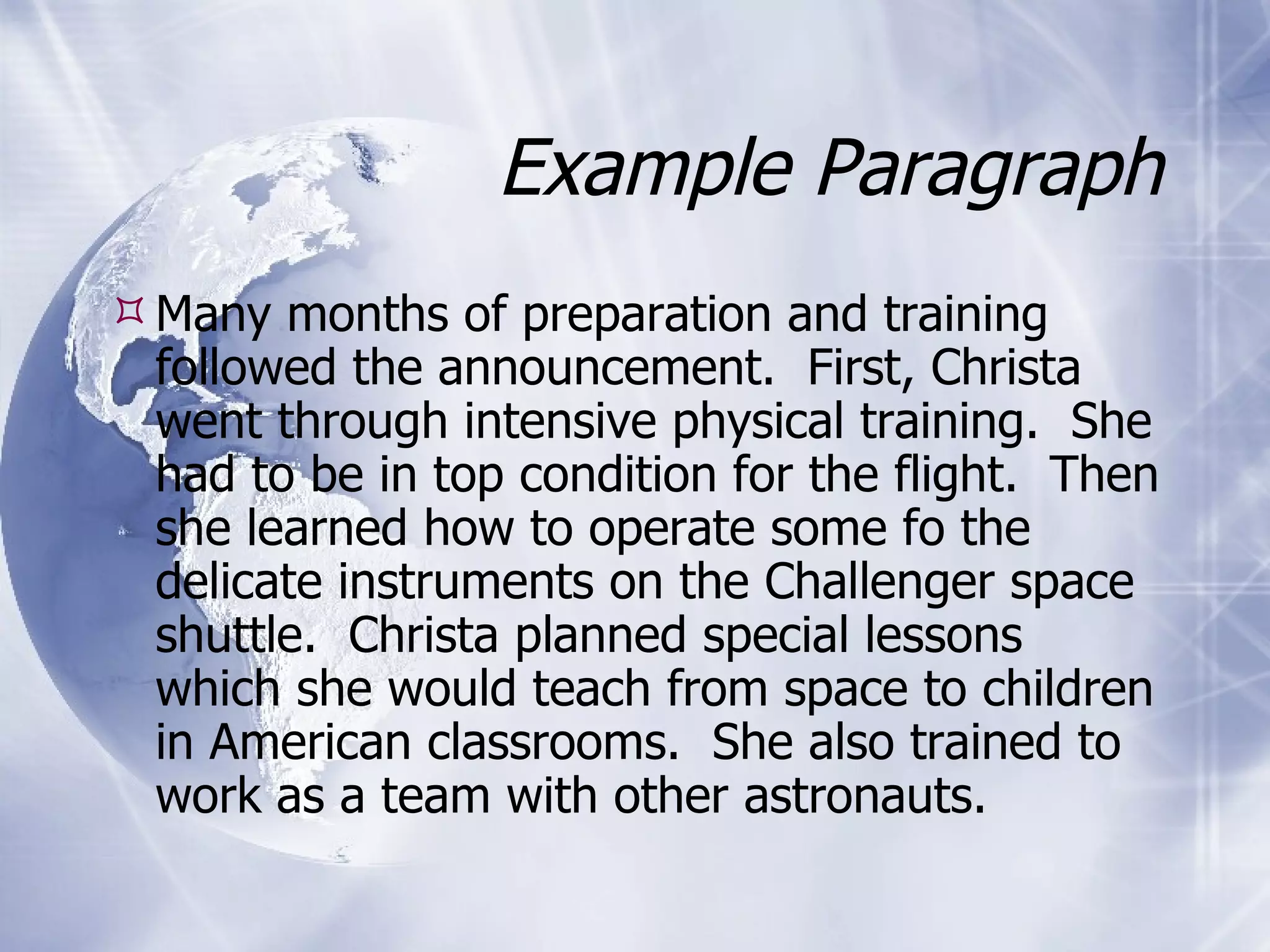 Example Paragraph

Many months of preparation and training followed the announcement.  First, Christa went through intensive physical training.  She had to be in top condition for the flight.  Then she learned how to operate some fo the delicate instruments on the Challenger space shuttle.  Christa planned special lessons which she would teach from space to children in American classrooms.  She also trained to work as a team with other astronauts.